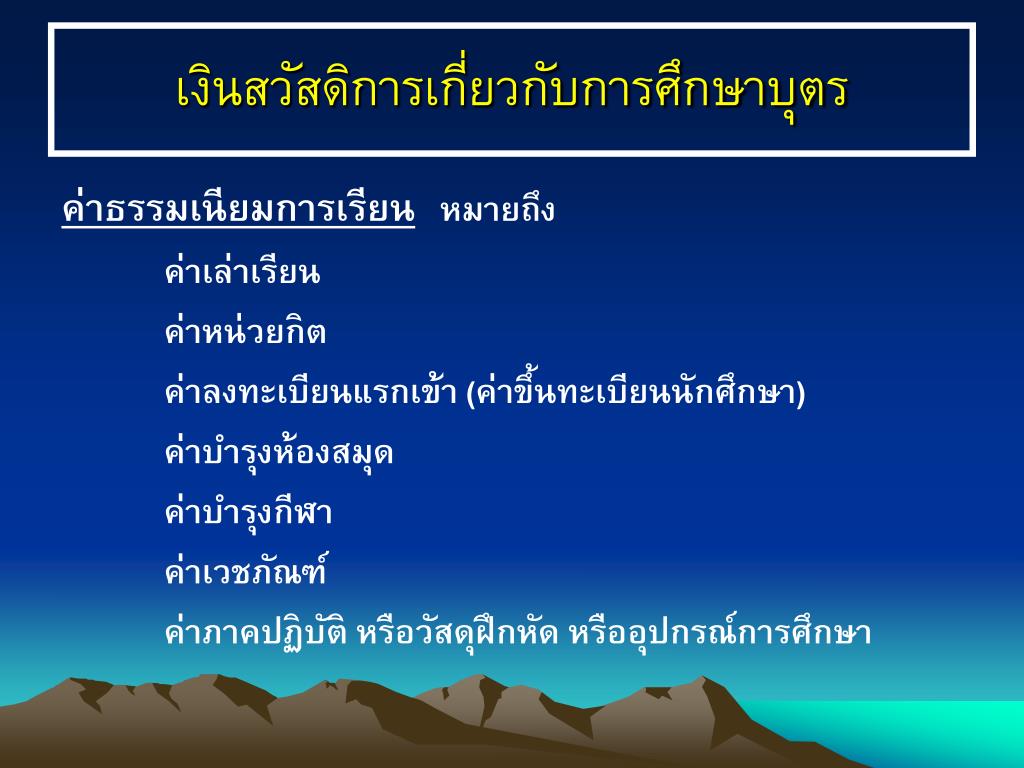 เงินสวัสดิการเกี่ยวกับการศึกษาบุตร

ค่าธรรมเนียมการเรียน หมายถึง

ค่าเล่าเรียน

ค่าหน่วยกิต

ค่าลงทะเบียนแรกเข้า (ค่าขึ้นทะเบียนนักศึกษา)

ค่าบำรุงห้องสมุด

ค่าบำรุงกีฬา

ค่าเวชภัณฑ์

ค่าภาคปฏิบัติ หรือวัสดุฝึกหัด หรืออุปกรณ์การศึกษา